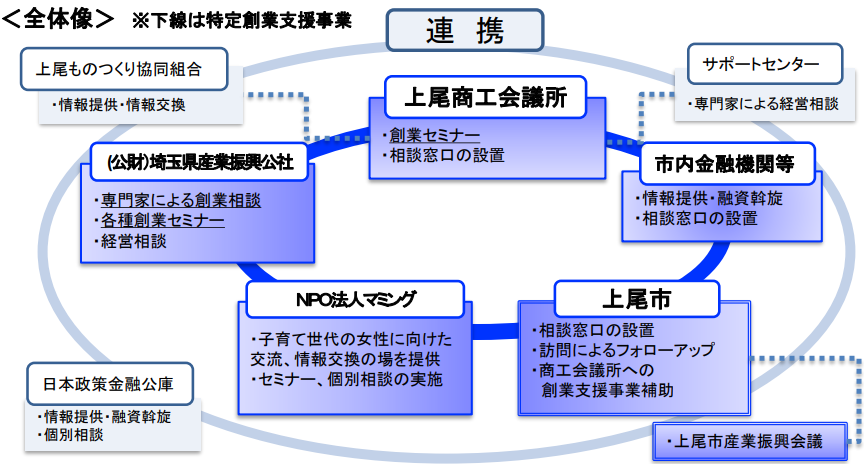 ＜全体像＞ ※下線は特定創業支援事業

連 携

上尾ものつくり協同組合
・情報提供・情報交換

サポートセンター
・専門家による経営相談

上尾商工会議所
・創業セミナー
・相談窓口の設置

(公財)埼玉県産業振興公社
・専門家による創業相談
・各種創業セミナー
・経営相談

市内金融機関等
・情報提供・融資斡旋
・相談窓口の設置

NPO法人マミング
・子育て世代の女性に向けた交流、情報交換の場を提供
・セミナー、個別相談の実施

上尾市
・相談窓口の設置
・訪問によるフォローアップ
・商工会議所への創業支援事業補助

日本政策金融公庫
・情報提供・融資斡旋
・個別相談

・上尾市産業振興会議